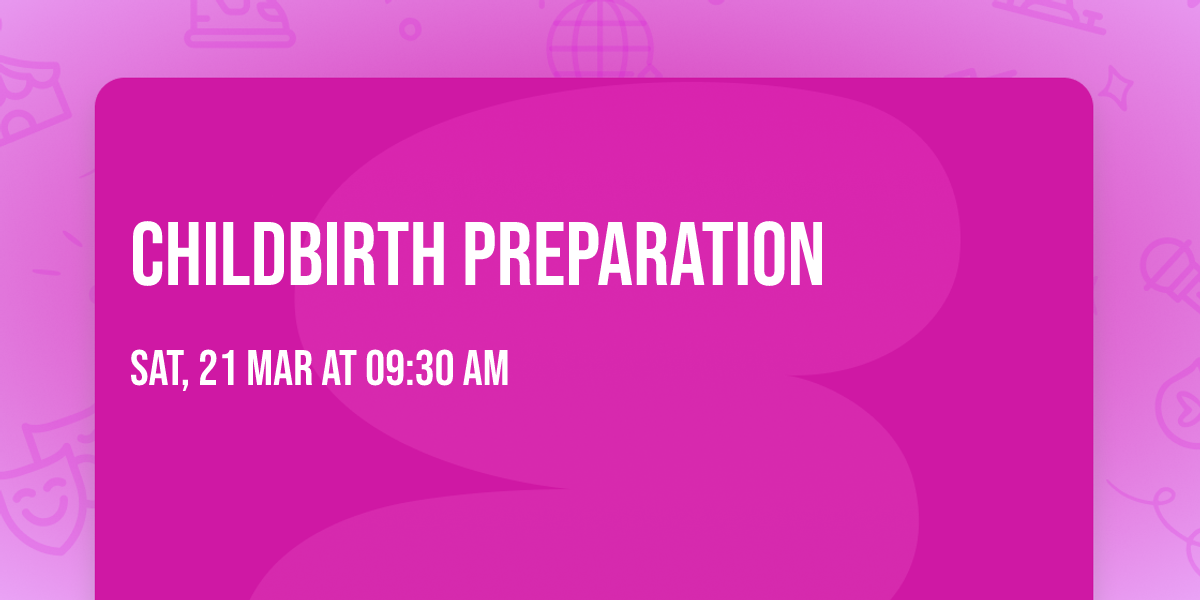 CHILDBIRTH PREPARATION

SAT, 21 MAR AT 09:30 AM